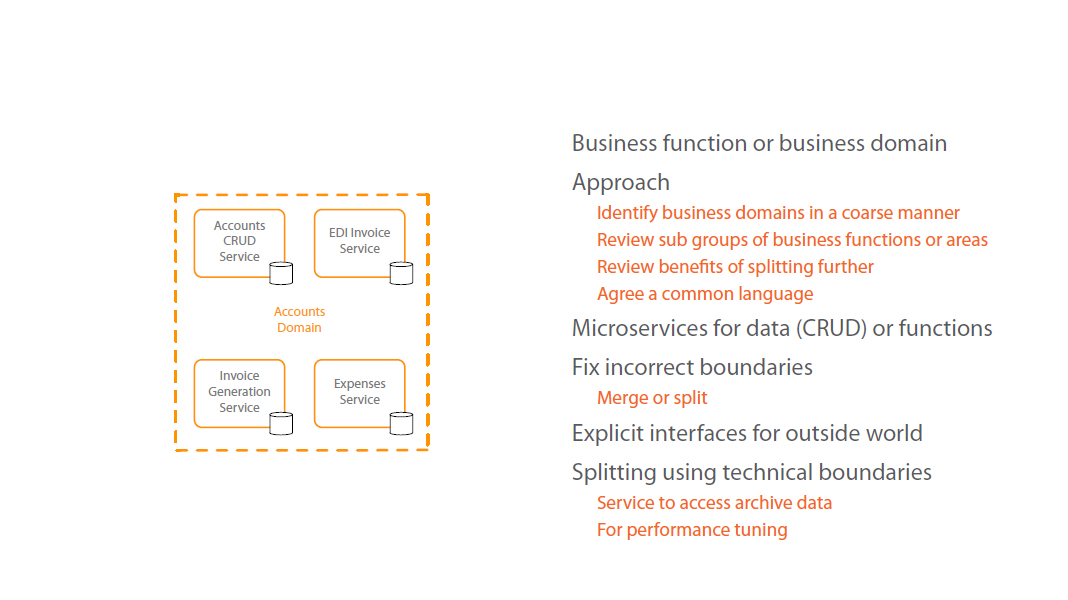 Accounts CRUD Service

EDI Invoice Service

Accounts Domain

Invoice Generation Service

Expenses Service

Business function or business domain

Approach

Identify business domains in a coarse manner

Review sub groups of business functions or areas

Review benefits of splitting further

Agree a common language

Microservices for data (CRUD) or functions

Fix incorrect boundaries

Merge or split

Explicit interfaces for outside world

Splitting using technical boundaries

Service to access archive data

For performance tuning